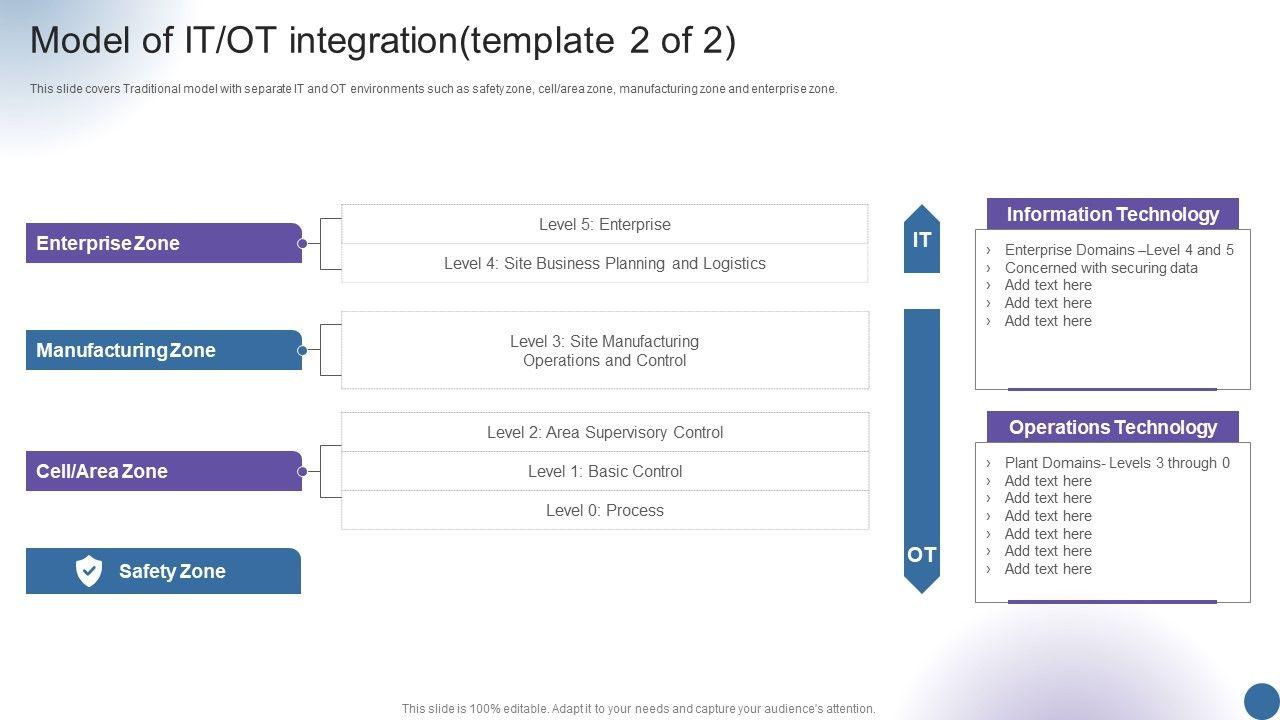 Model of IT/OT integration(template 2 of 2)

This slide covers Traditional model with separate IT and OT environments such as safety zone, cell/area zone, manufacturing zone and enterprise zone.

Enterprise Zone

Level 5: Enterprise

Level 4: Site Business Planning and Logistics

Manufacturing Zone

Level 3: Site Manufacturing Operations and Control

Cell/Area Zone

Level 2: Area Supervisory Control

Level 1: Basic Control

Level 0: Process

Safety Zone

IT

OT

Information Technology

› Enterprise Domains –Level 4 and 5
› Concerned with securing data
› Add text here
› Add text here
› Add text here

Operations Technology

› Plant Domains- Levels 3 through 0
› Add text here
› Add text here
› Add text here
› Add text here
› Add text here
› Add text here

This slide is 100% editable. Adapt it to your needs and capture your audience's attention.